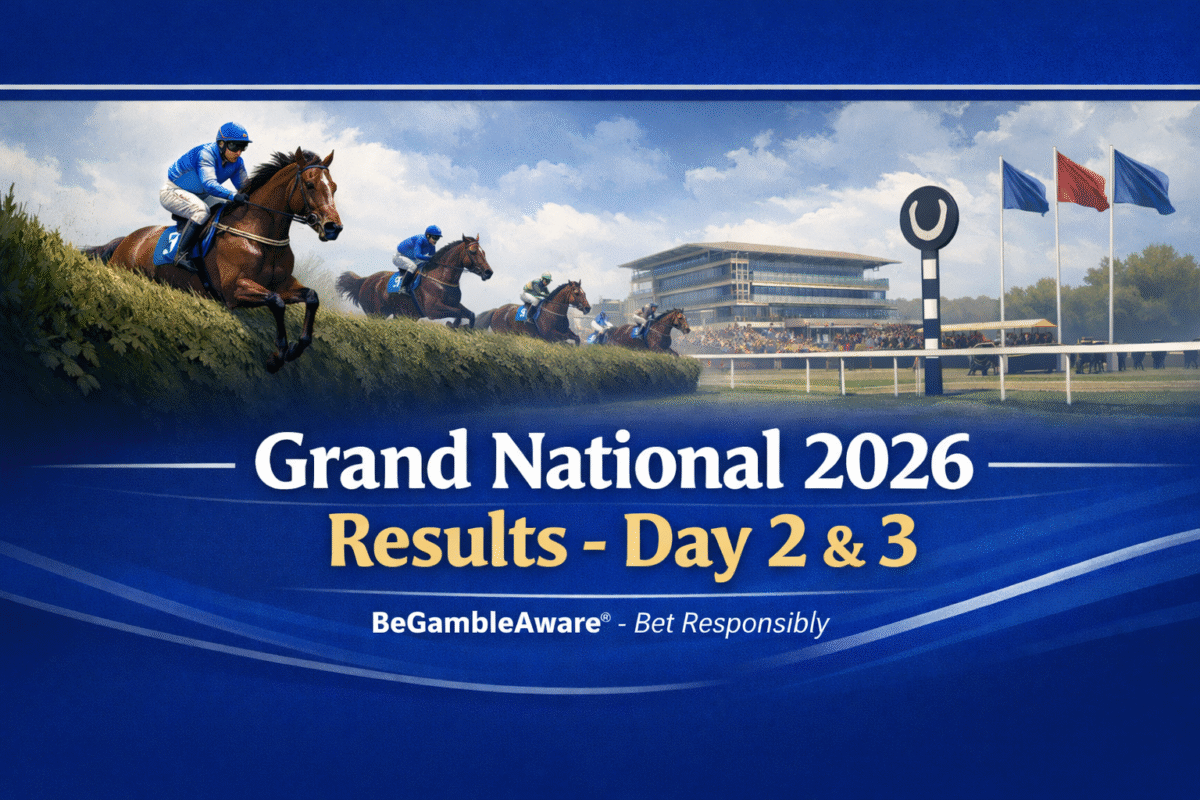 Grand National 2026
Results - Day 2 & 3

BeGambleAware® - Bet Responsibly